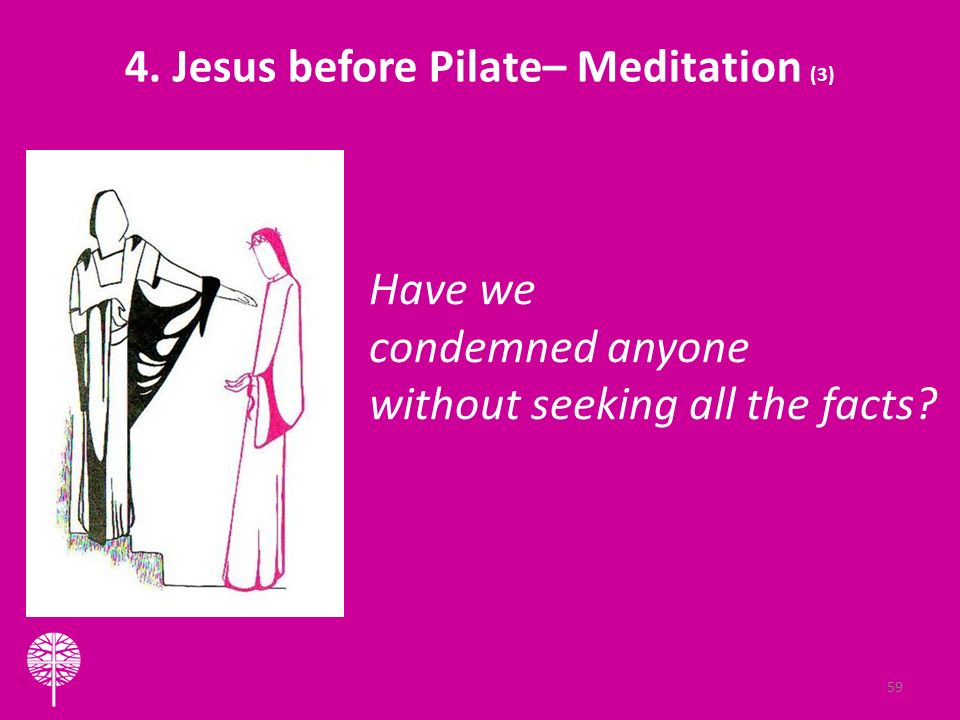 4. Jesus before Pilate– Meditation (3)

Have we condemned anyone without seeking all the facts?

59